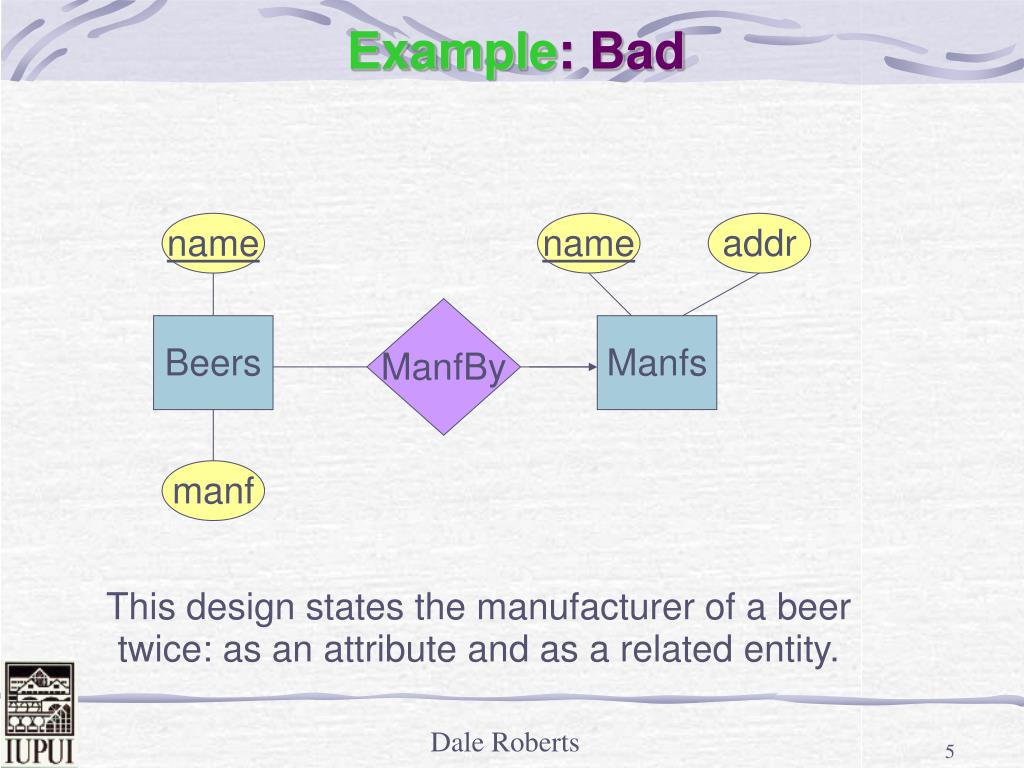 Example: Bad

name

name

addr

Beers

ManfBy

Manfs

manf

This design states the manufacturer of a beer twice: as an attribute and as a related entity.

IUPUI

Dale Roberts

5